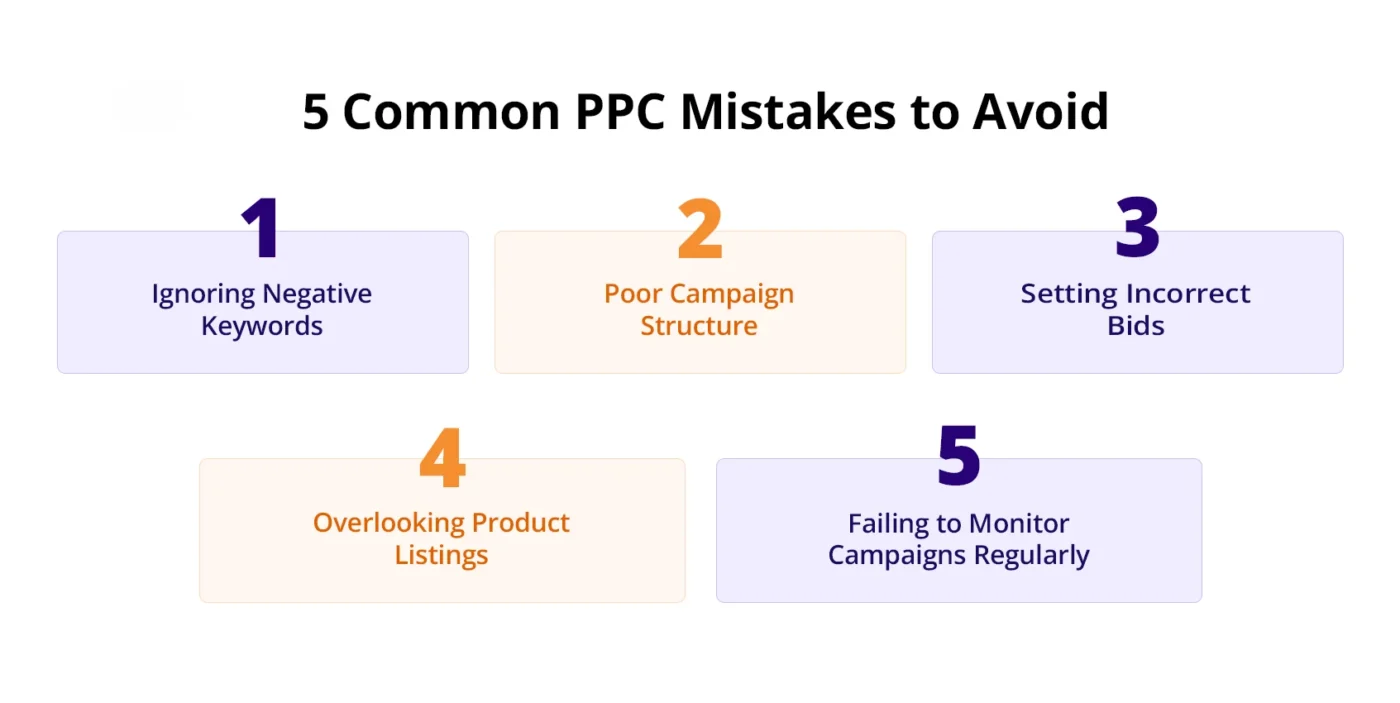 5 Common PPC Mistakes to Avoid

1
Ignoring Negative Keywords

2
Poor Campaign Structure

3
Setting Incorrect Bids

4
Overlooking Product Listings

5
Failing to Monitor Campaigns Regularly